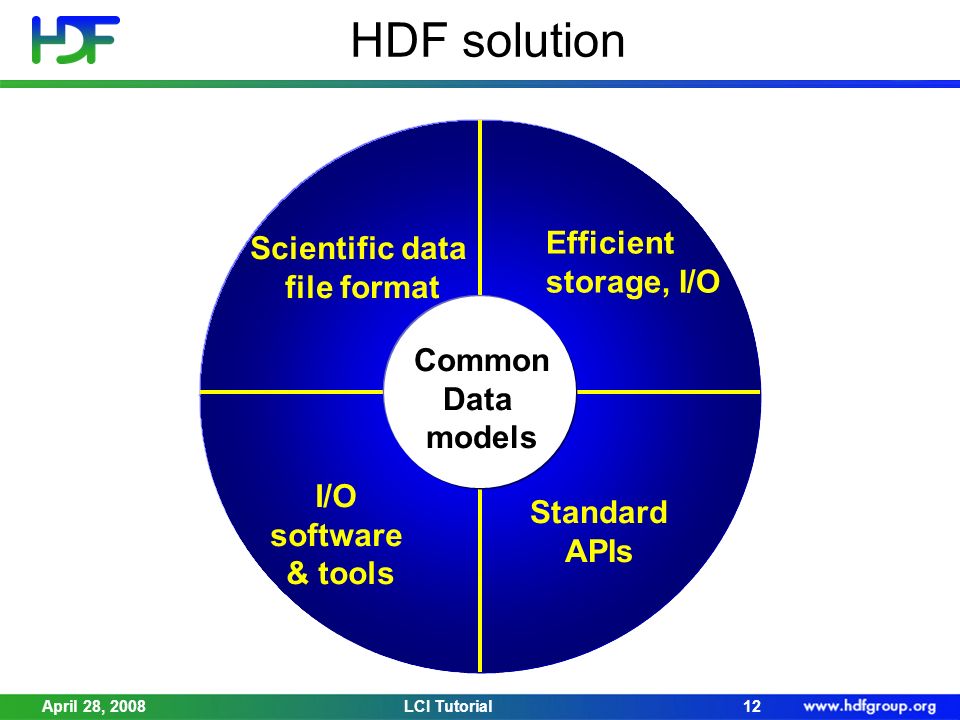 HDF

HDF solution

Scientific data file format

Efficient storage, I/O

Common Data models

I/O software & tools

Standard APIs

April 28, 2008

LCI Tutorial

12

www.hdfgroup.org